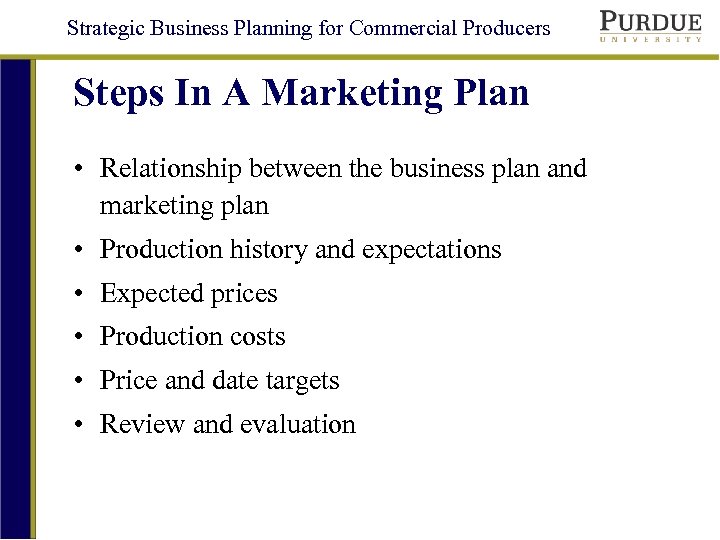 Strategic Business Planning for Commercial Producers

PURDUE
UNIVERSITY

Steps In A Marketing Plan

• Relationship between the business plan and marketing plan
• Production history and expectations
• Expected prices
• Production costs
• Price and date targets
• Review and evaluation